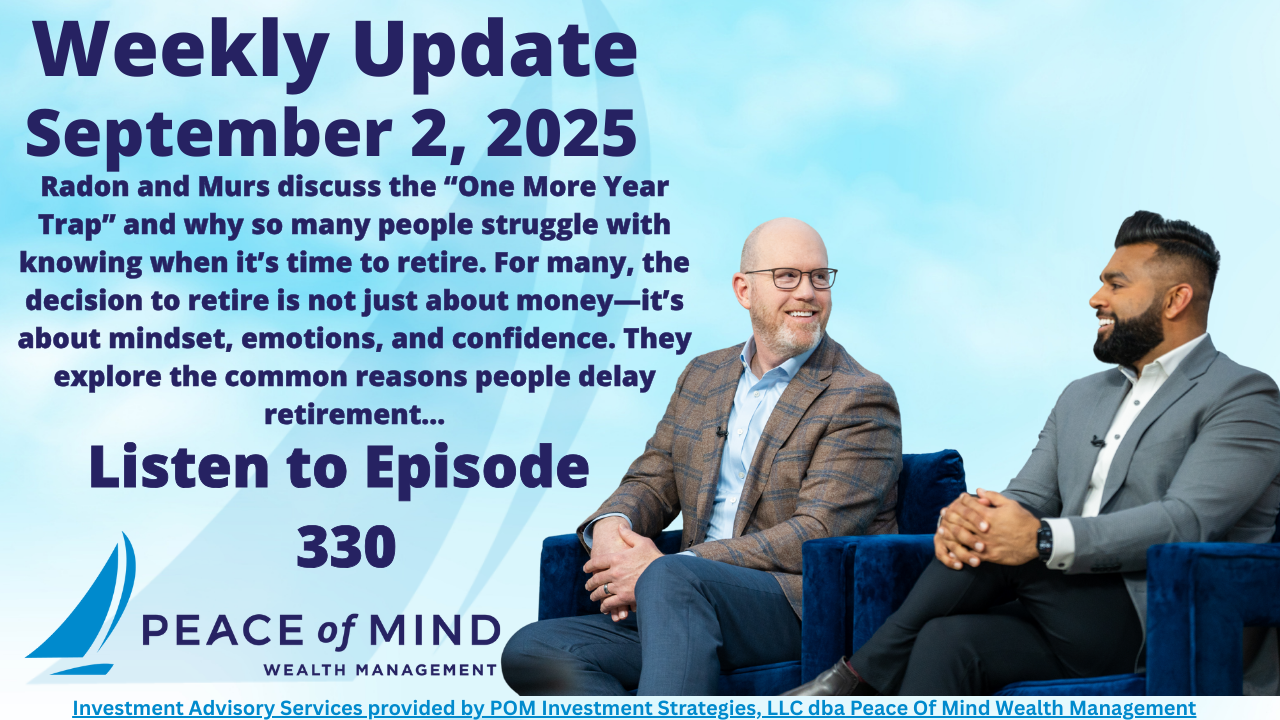 Weekly Update
September 2, 2025

Radon and Murs discuss the “One More Year Trap” and why so many people struggle with knowing when it’s time to retire. For many, the decision to retire is not just about money—it’s about mindset, emotions, and confidence. They explore the common reasons people delay retirement...

Listen to Episode 330

PEACE of MIND
WEALTH MANAGEMENT

Investment Advisory Services provided by POM Investment Strategies, LLC dba Peace Of Mind Wealth Management